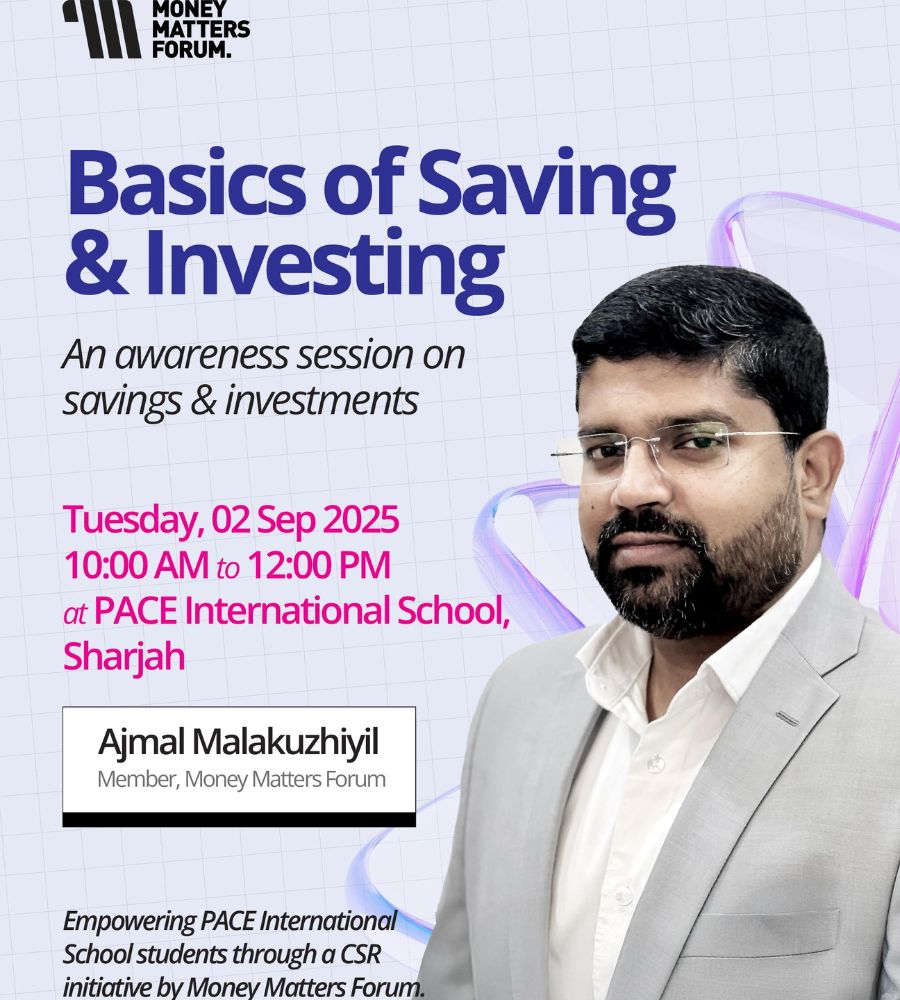 MONEY MATTERS FORUM.

Basics of Saving & Investing

An awareness session on savings & investments

Tuesday, 02 Sep 2025
10:00 AM to 12:00 PM
at PACE International School, Sharjah

Ajmal Malakuzhiyil
Member, Money Matters Forum

Empowering PACE International School students through a CSR initiative by Money Matters Forum.